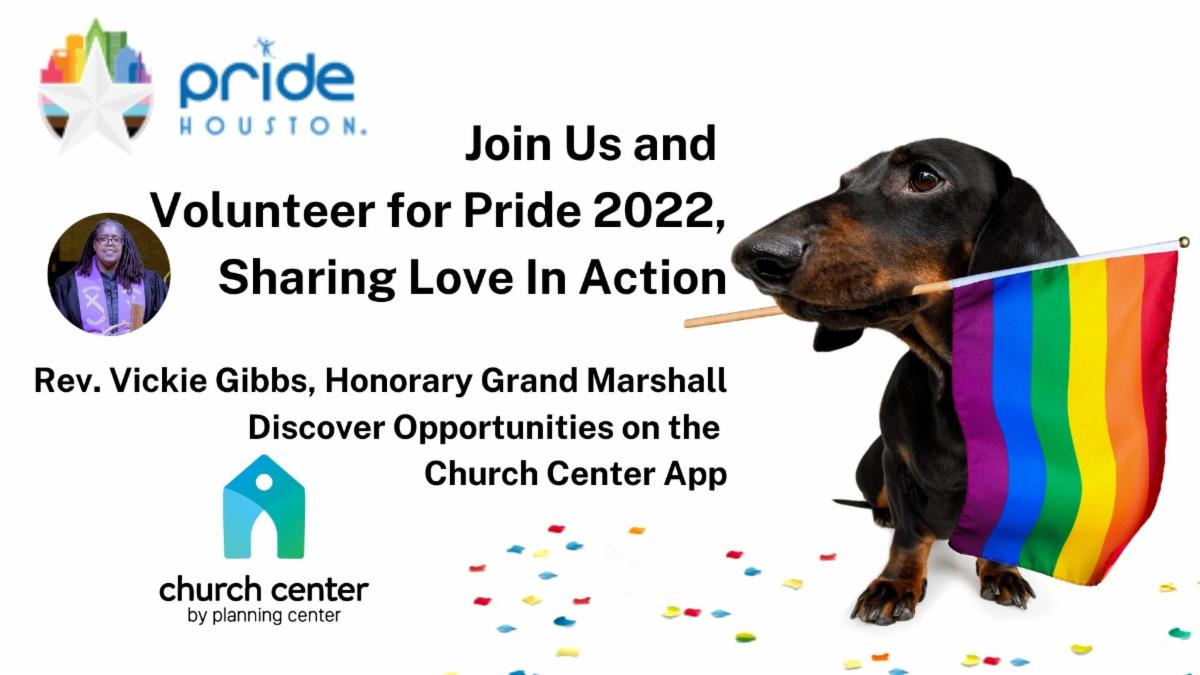 pride
HOUSTON.

Join Us and
Volunteer for Pride 2022,
Sharing Love In Action

Rev. Vickie Gibbs, Honorary Grand Marshall
Discover Opportunities on the
Church Center App

church center
by planning center